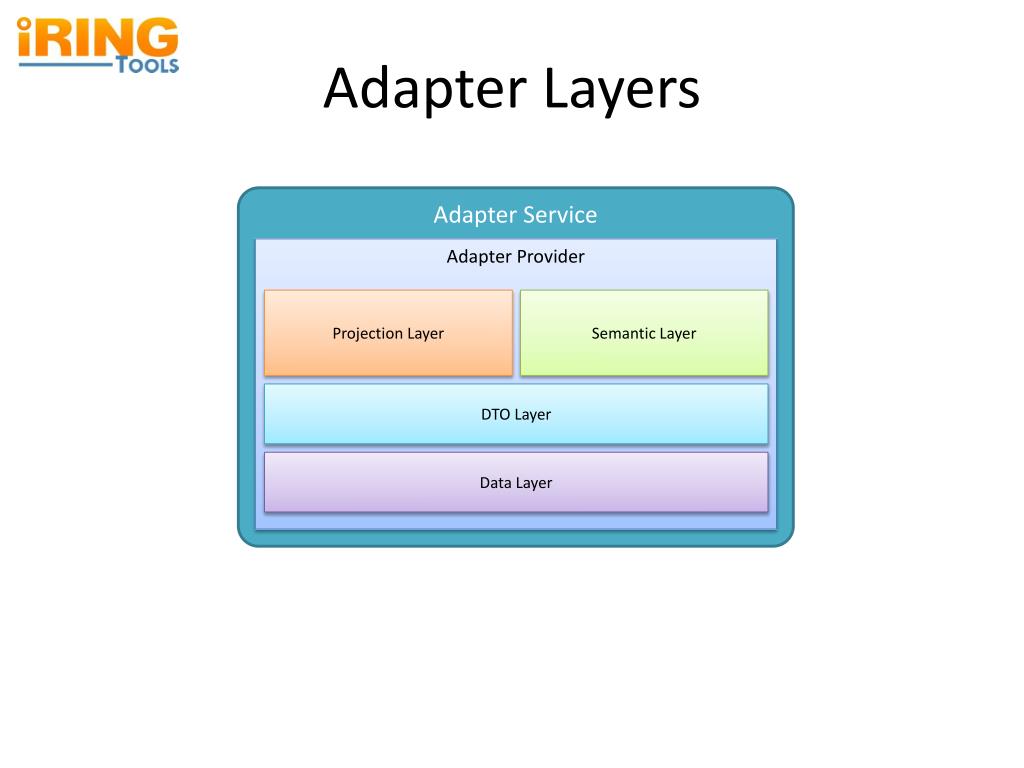 iRING
TOOLS

Adapter Layers

Adapter Service

Adapter Provider

Projection Layer

Semantic Layer

DTO Layer

Data Layer